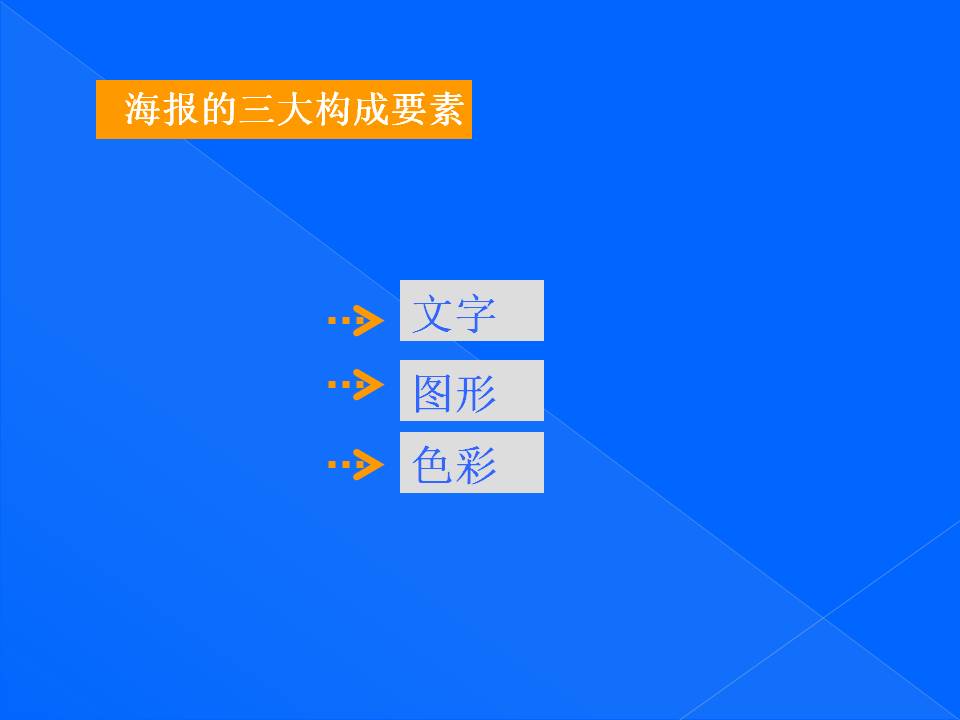 海报的三大构成要素

文字

图形

色彩